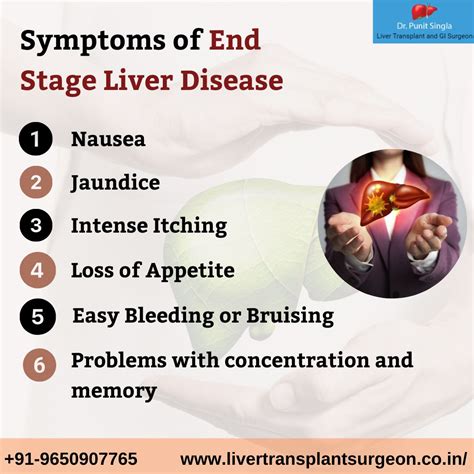 Dr. Punit Singla
Liver Transplant and GI Surgeon

Symptoms of End Stage Liver Disease

1 Nausea
2 Jaundice
3 Intense Itching
4 Loss of Appetite
5 Easy Bleeding or Bruising
6 Problems with concentration and memory

+91-9650907765 www.livertransplantsurgeon.co.in/